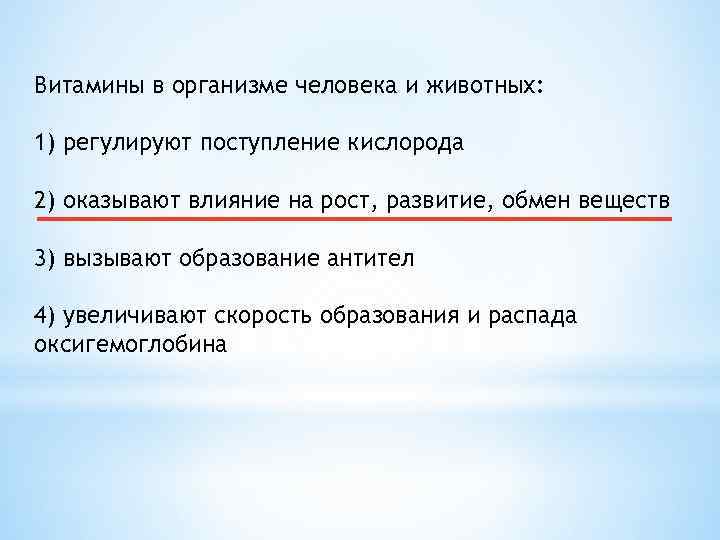 Витамины в организме человека и животных:

1) регулируют поступление кислорода

2) оказывают влияние на рост, развитие, обмен веществ

3) вызывают образование антител

4) увеличивают скорость образования и распада оксигемоглобина